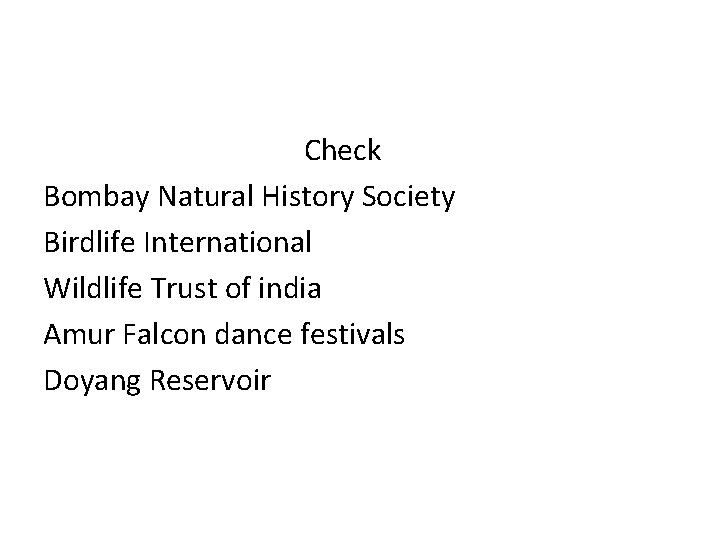 Check

Bombay Natural History Society

Birdlife International

Wildlife Trust of india

Amur Falcon dance festivals

Doyang Reservoir